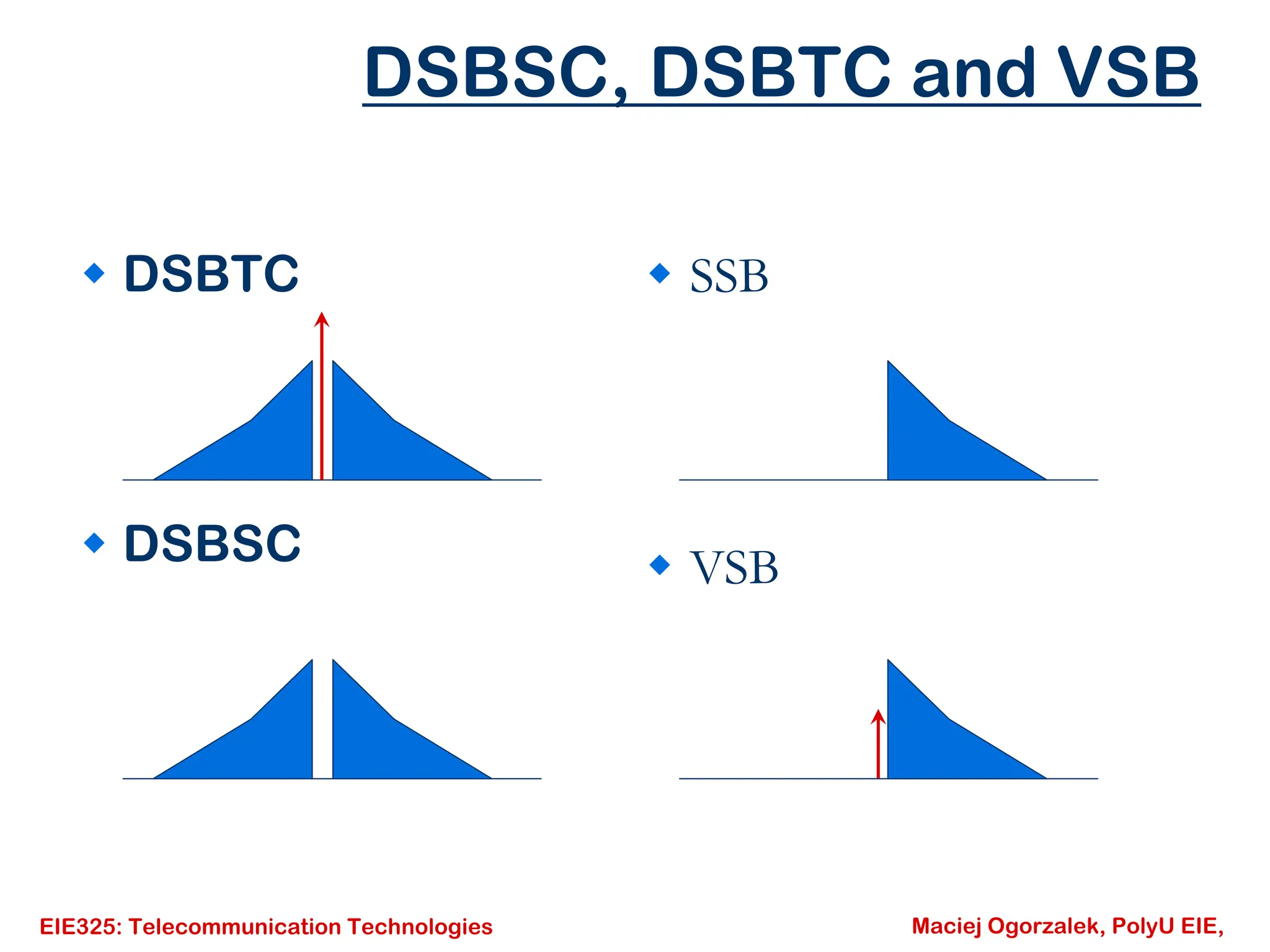 DSBSC, DSBTC and VSB

DSBTC

DSBSC

SSB

VSB

EIE325: Telecommunication Technologies

Maciej Ogorzalek, PolyU EIE,